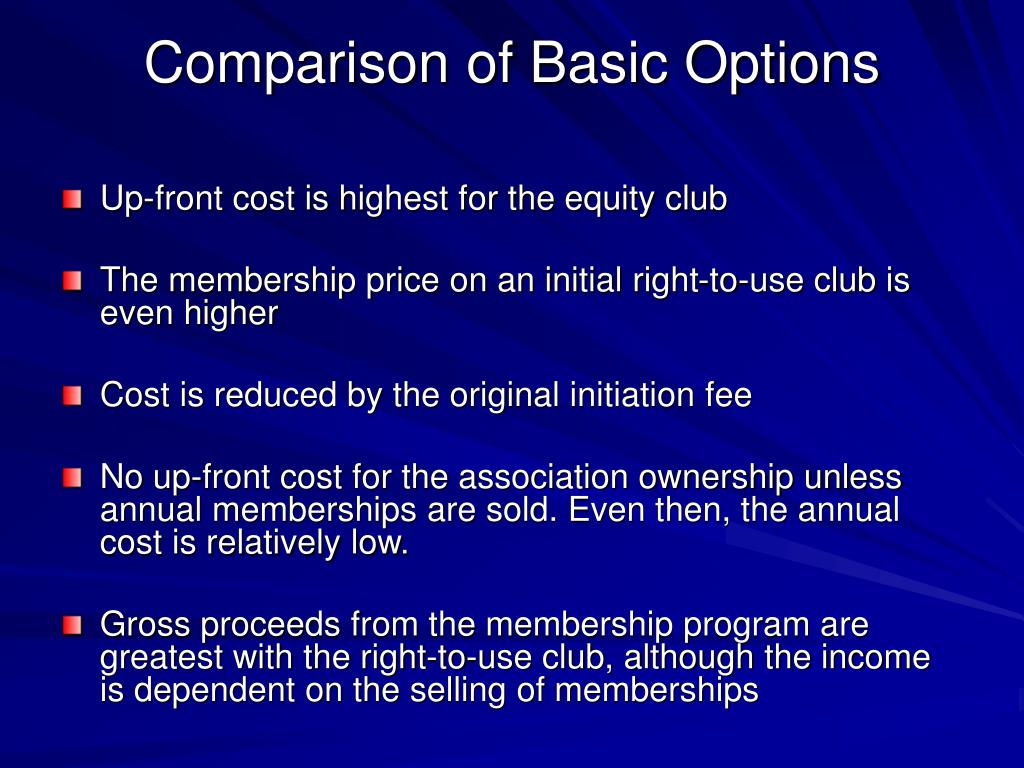 Comparison of Basic Options

Up-front cost is highest for the equity club

The membership price on an initial right-to-use club is even higher

Cost is reduced by the original initiation fee

No up-front cost for the association ownership unless annual memberships are sold. Even then, the annual cost is relatively low.

Gross proceeds from the membership program are greatest with the right-to-use club, although the income is dependent on the selling of memberships